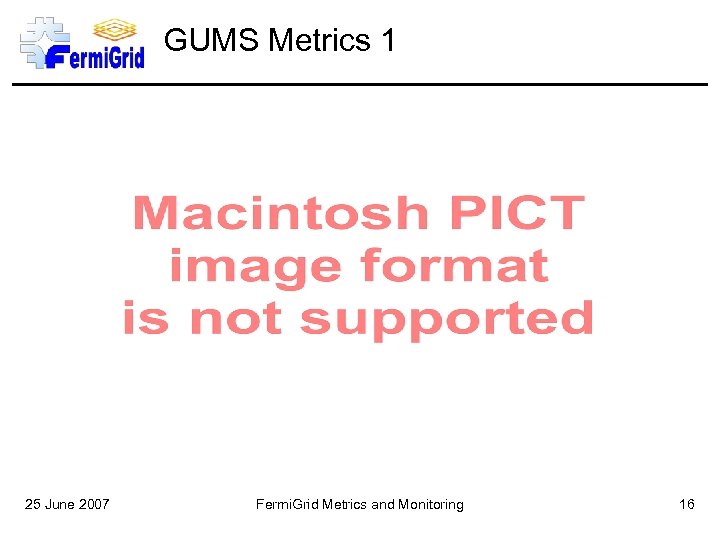 FermiGrid

GUMS Metrics 1

Macintosh PICT image format is not supported

25 June 2007

FermiGrid Metrics and Monitoring

16